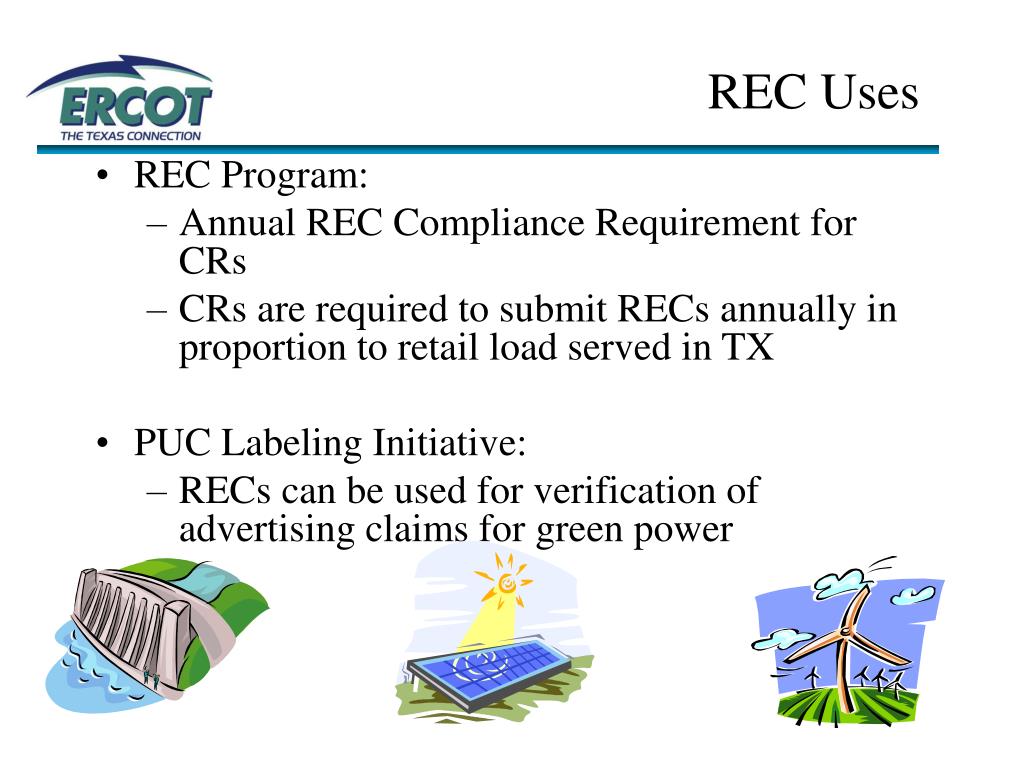 ERCOT
THE TEXAS CONNECTION

REC Uses

• REC Program:
– Annual REC Compliance Requirement for CRs
– CRs are required to submit RECs annually in proportion to retail load served in TX

• PUC Labeling Initiative:
– RECs can be used for verification of advertising claims for green power